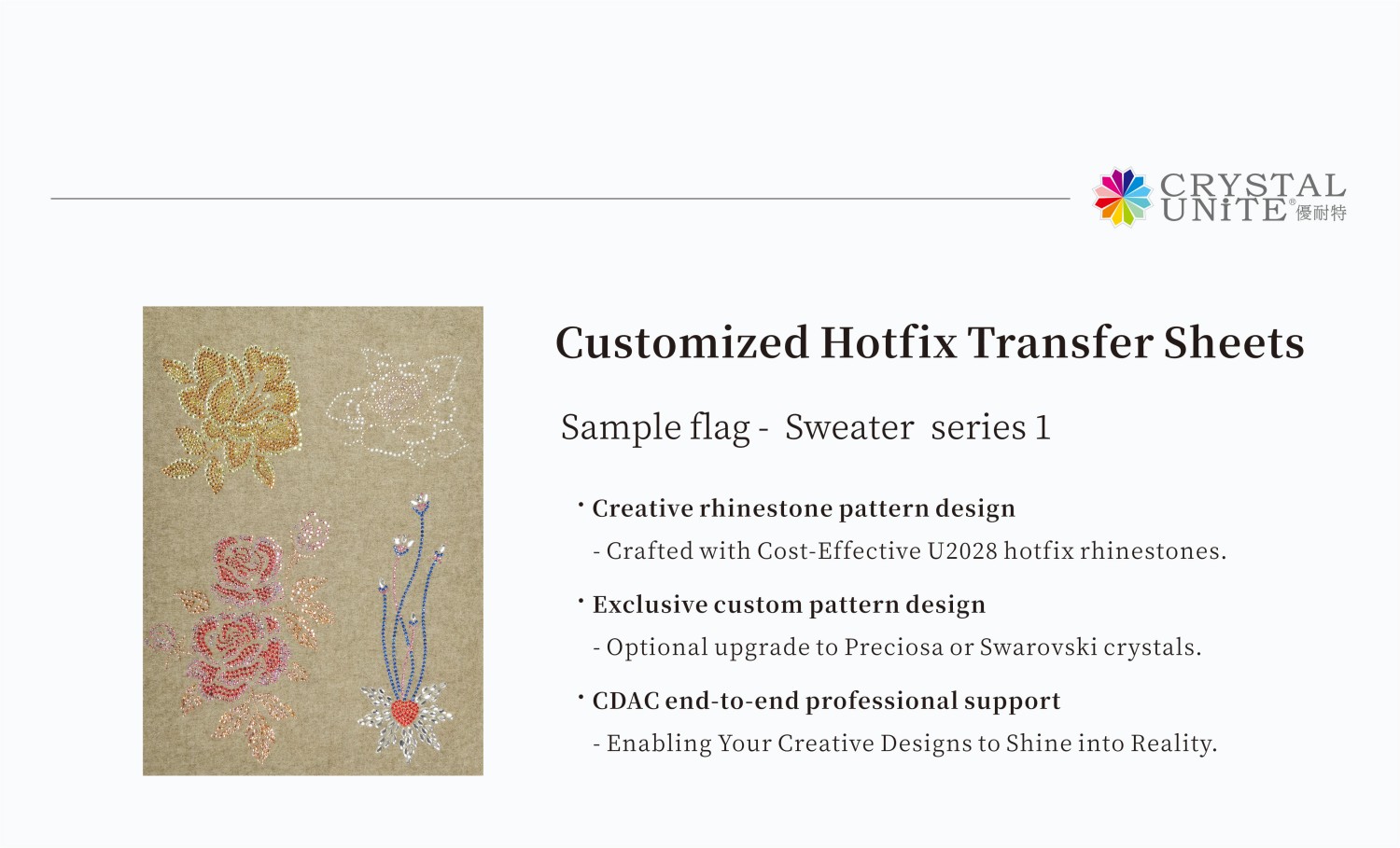 CRYSTAL UNiTE® 優耐特

Customized Hotfix Transfer Sheets

Sample flag - Sweater series 1

· Creative rhinestone pattern design
- Crafted with Cost-Effective U2028 hotfix rhinestones.

· Exclusive custom pattern design
- Optional upgrade to Preciosa or Swarovski crystals.

· CDAC end-to-end professional support
- Enabling Your Creative Designs to Shine into Reality.